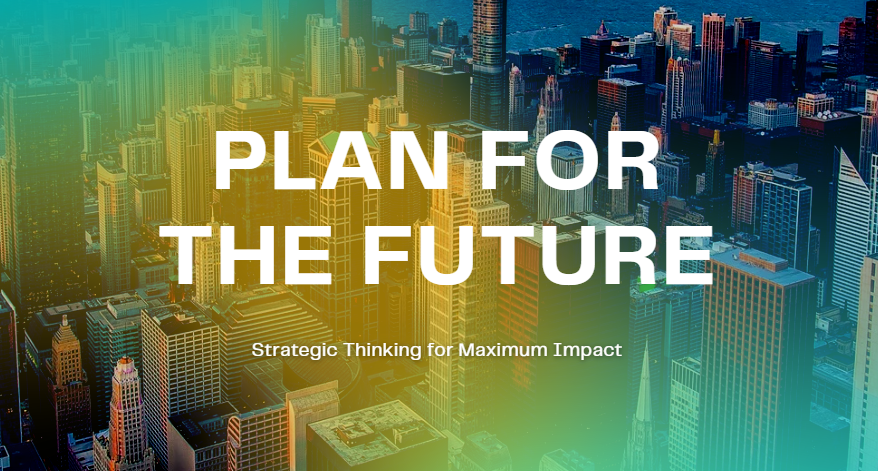 PLAN FOR THE FUTURE

Strategic Thinking for Maximum Impact